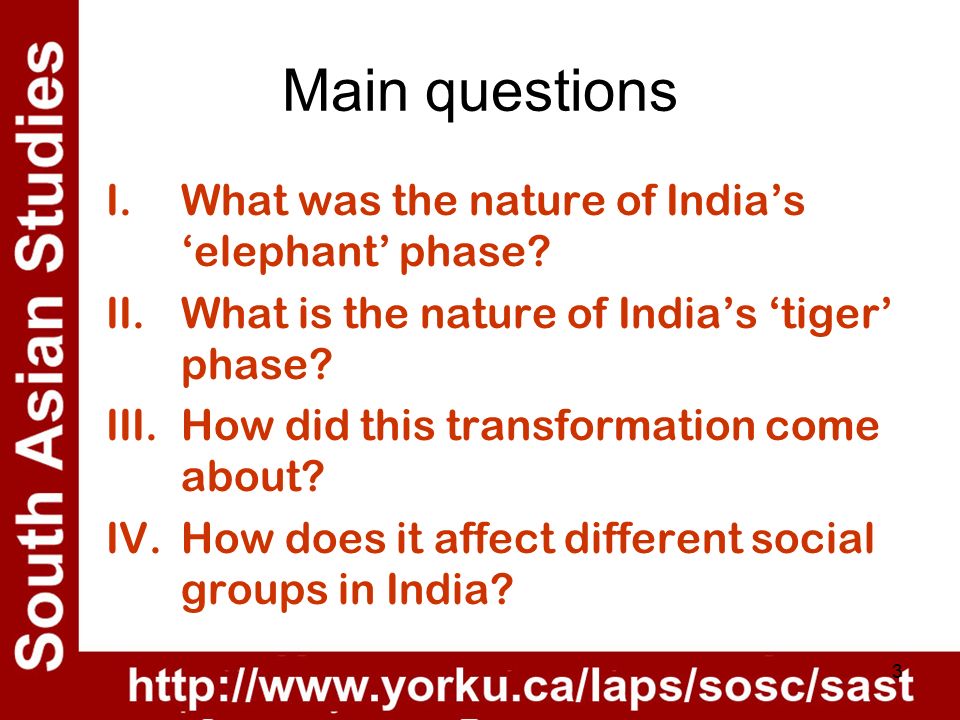 South Asian Studies

Main questions

I. What was the nature of India’s ‘elephant’ phase?
II. What is the nature of India’s ‘tiger’ phase?
III. How did this transformation come about?
IV. How does it affect different social groups in India?

3

http://www.yorku.ca/laps/sosc/sast